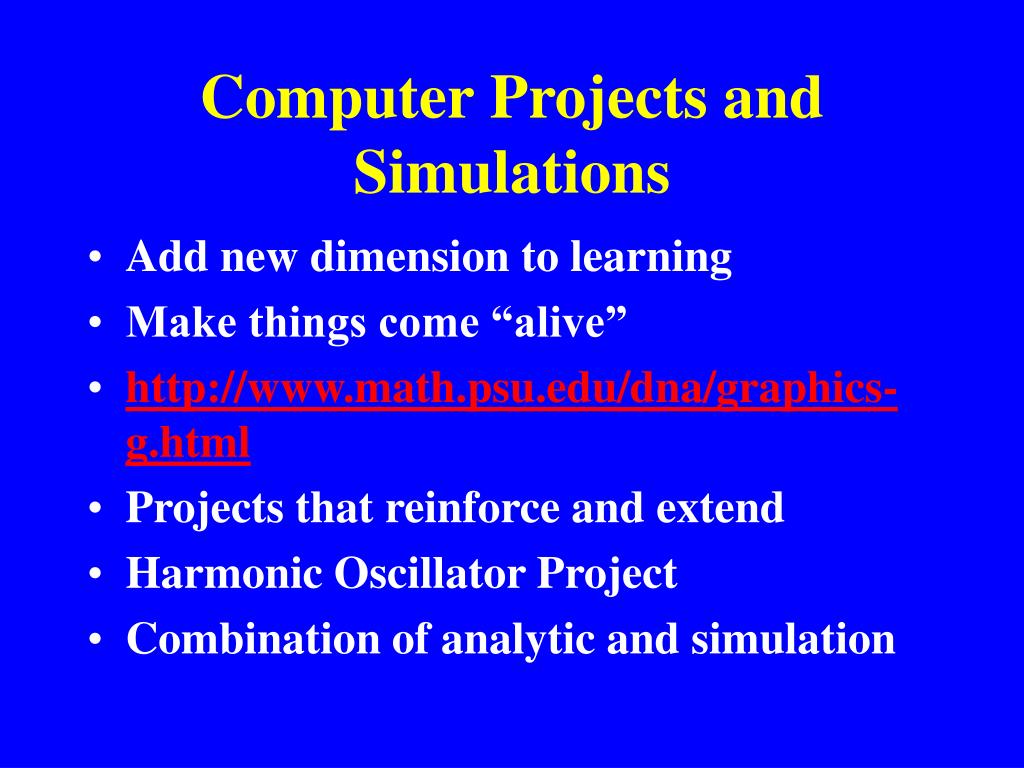 Computer Projects and Simulations

• Add new dimension to learning
• Make things come “alive”
• http://www.math.psu.edu/dna/graphics-g.html
• Projects that reinforce and extend
• Harmonic Oscillator Project
• Combination of analytic and simulation